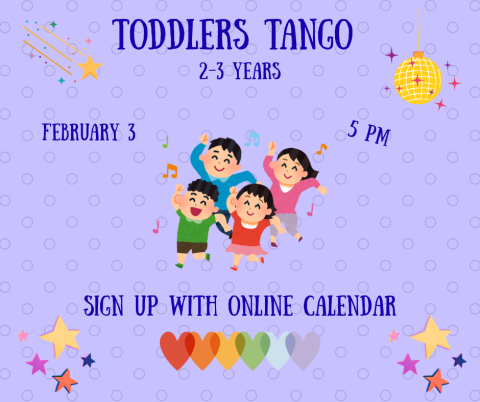 TODDLERS TANGO
2-3 YEARS

FEBRUARY 3

5 PM

SIGN UP WITH ONLINE CALENDAR